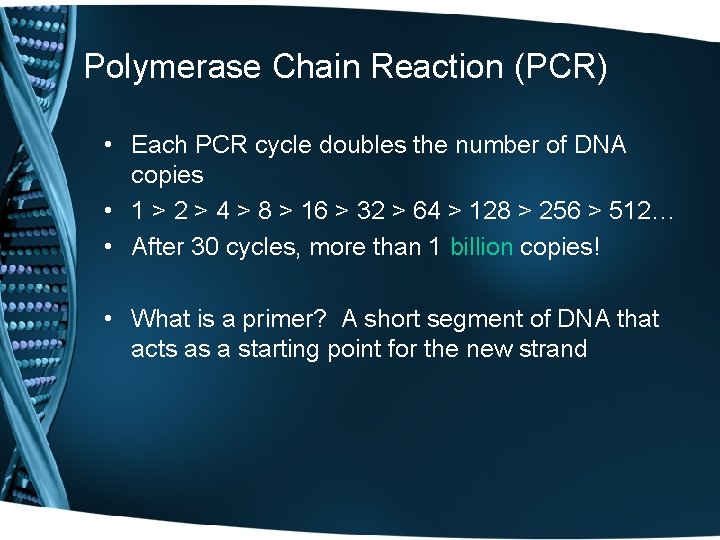 Polymerase Chain Reaction (PCR)

• Each PCR cycle doubles the number of DNA copies
• 1 > 2 > 4 > 8 > 16 > 32 > 64 > 128 > 256 > 512…
• After 30 cycles, more than 1 billion copies!

• What is a primer? A short segment of DNA that acts as a starting point for the new strand